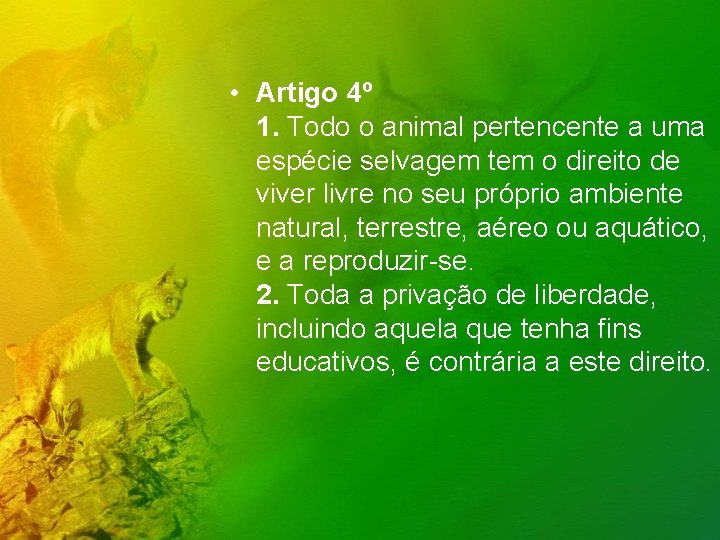 • Artigo 4º
1. Todo o animal pertencente a uma espécie selvagem tem o direito de viver livre no seu próprio ambiente natural, terrestre, aéreo ou aquático, e a reproduzir-se.
2. Toda a privação de liberdade, incluindo aquela que tenha fins educativos, é contrária a este direito.